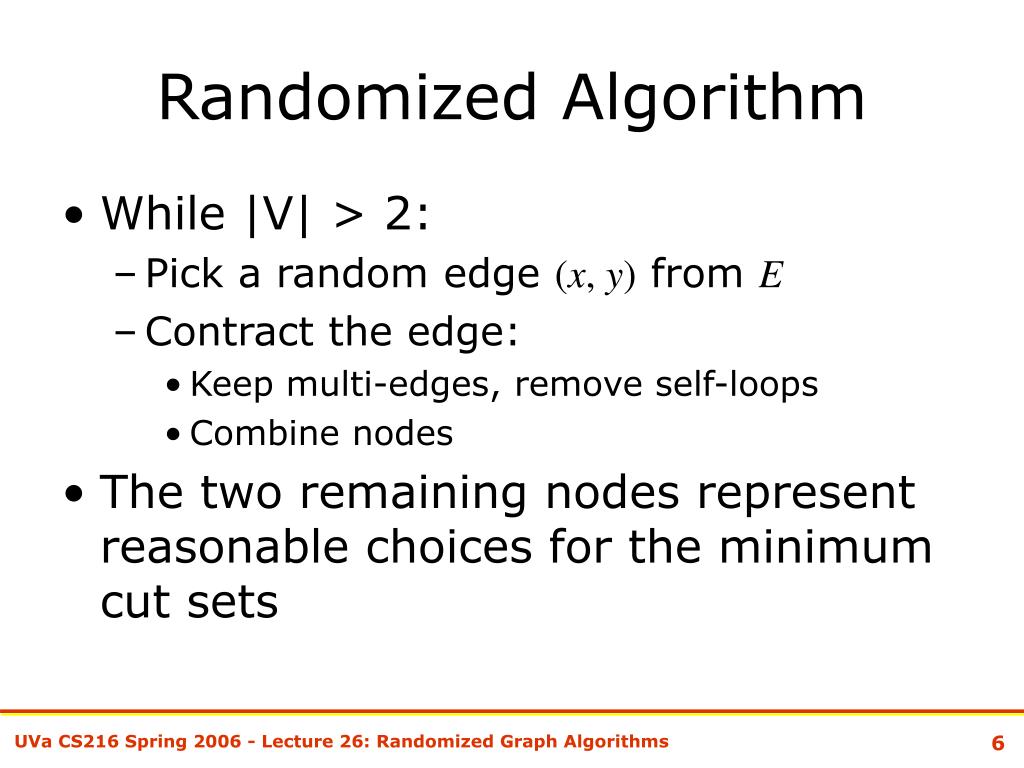 Randomized Algorithm

• While |V| > 2:
  – Pick a random edge $(x, y)$ from $E$
  – Contract the edge:
    • Keep multi-edges, remove self-loops
    • Combine nodes
• The two remaining nodes represent reasonable choices for the minimum cut sets

UVa CS216 Spring 2006 - Lecture 26: Randomized Graph Algorithms

6